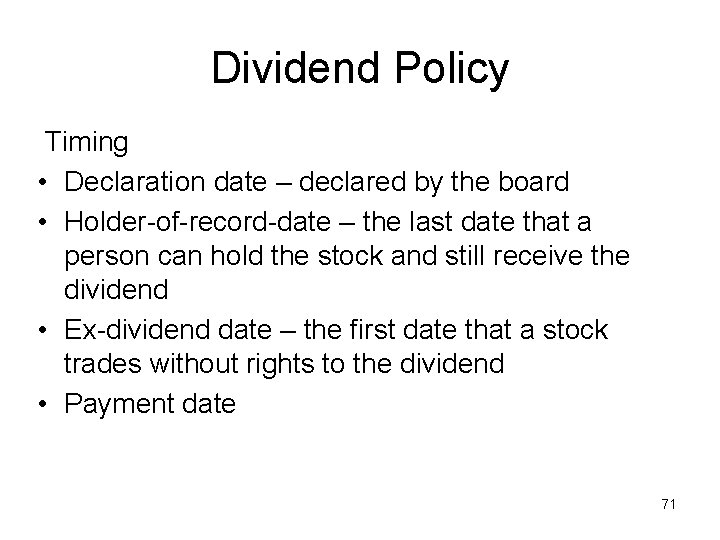 Dividend Policy

Timing

• Declaration date – declared by the board
• Holder-of-record-date – the last date that a person can hold the stock and still receive the dividend
• Ex-dividend date – the first date that a stock trades without rights to the dividend
• Payment date

71